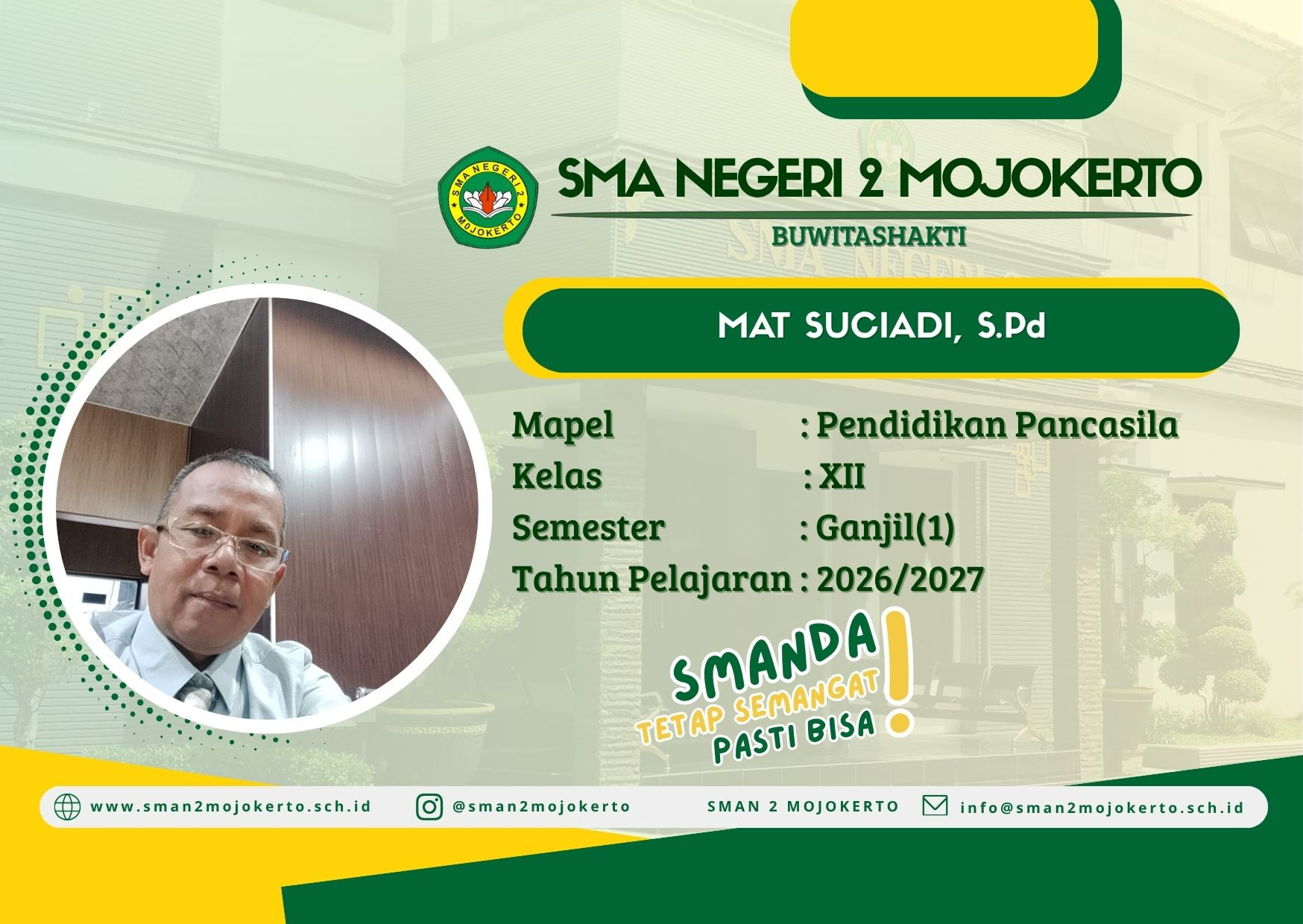 SMA NEGERI 2 MOJOKERTO
SMA NEGERI 2 MOJOKERTO
BUWITASHAKTI

MAT SUCIADI, S.Pd

Mapel : Pendidikan Pancasila
Kelas : XII
Semester : Ganjil(1)
Tahun Pelajaran : 2026/2027

SMANDA
TETAP SEMANGAT
PASTI BISA
!

www.sman2mojokerto.sch.id
@sman2mojokerto
SMAN 2 MOJOKERTO
info@sman2mojokerto.sch.id